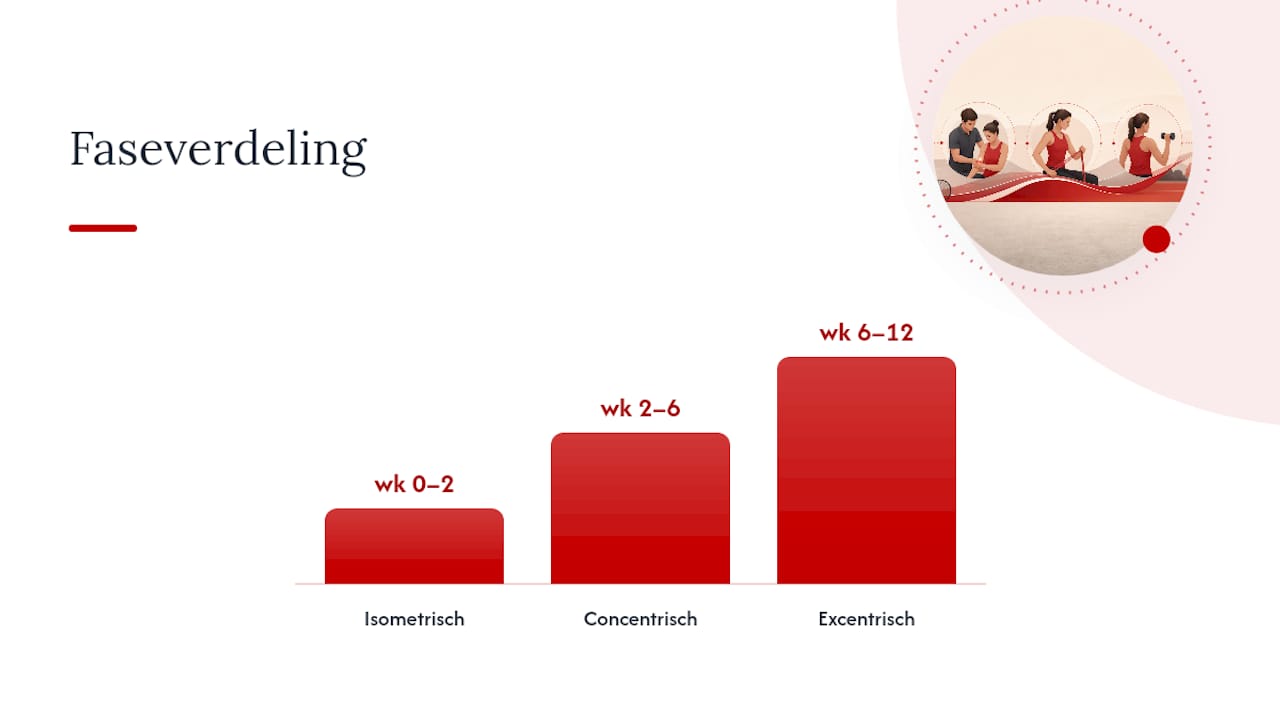 Faseverdeling

wk 0–2
wk 2–6
wk 6–12

Isometrisch
Concentrisch
Excentrisch